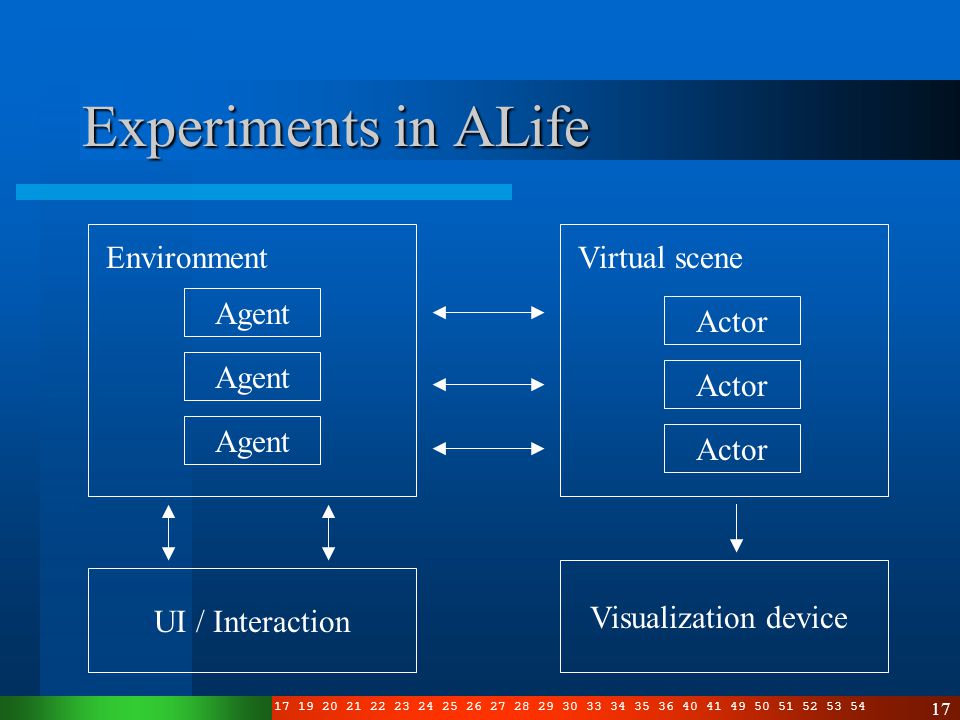 Experiments in ALife

Environment

Agent

Agent

Agent

Virtual scene

Actor

Actor

Actor

UI / Interaction

Visualization device

17 19 20 21 22 23 24 25 26 27 28 29 30 33 34 35 36 40 41 49 50 51 52 53 54

17